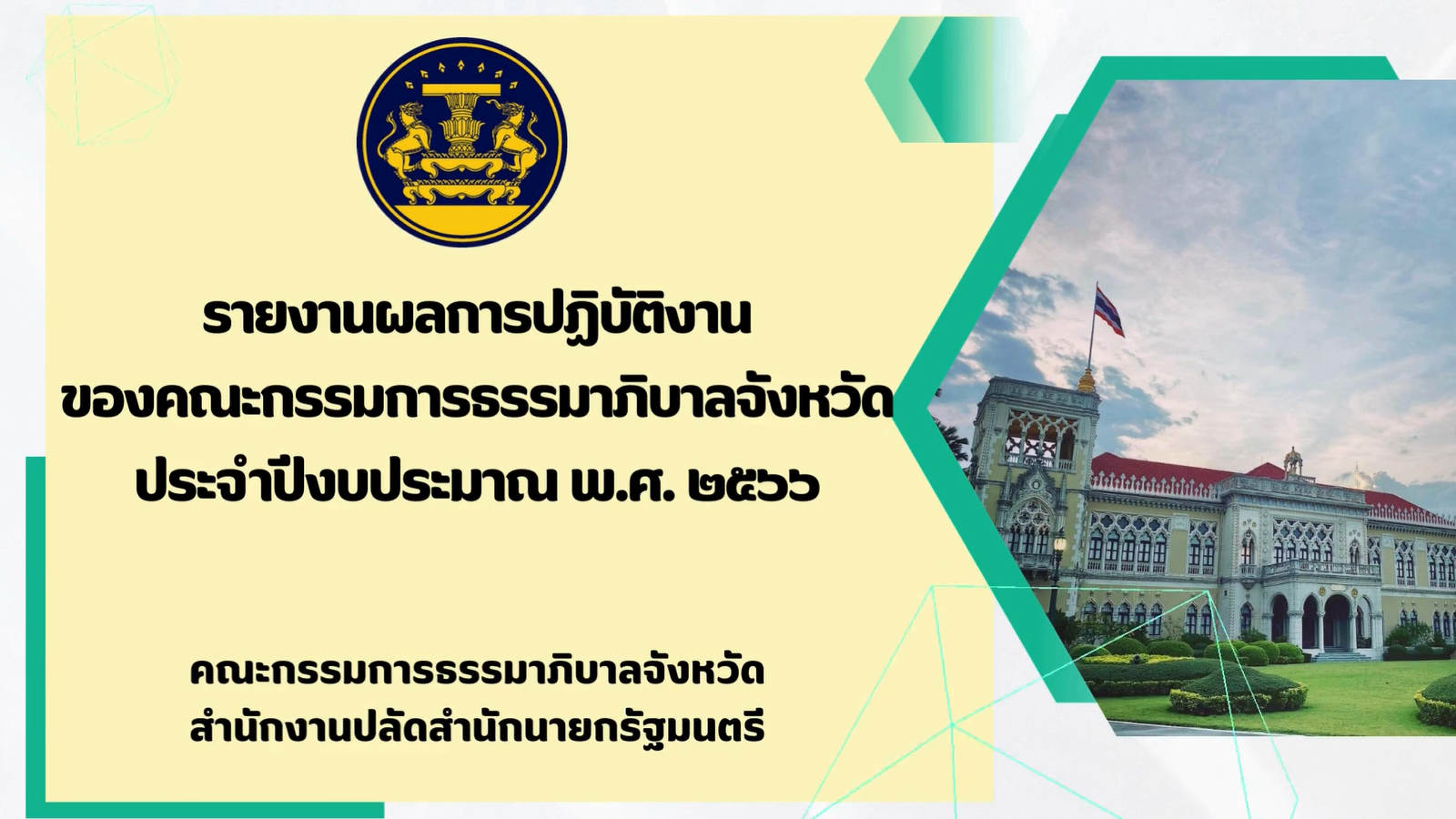 รายงานผลการปฏิบัติงาน
ของคณะกรรมการธรรมาภิบาลจังหวัด
ประจำปีงบประมาณ พ.ศ. ๒๕๖๖

คณะกรรมการธรรมาภิบาลจังหวัด
สำนักงานปลัดสำนักนายกรัฐมนตรี